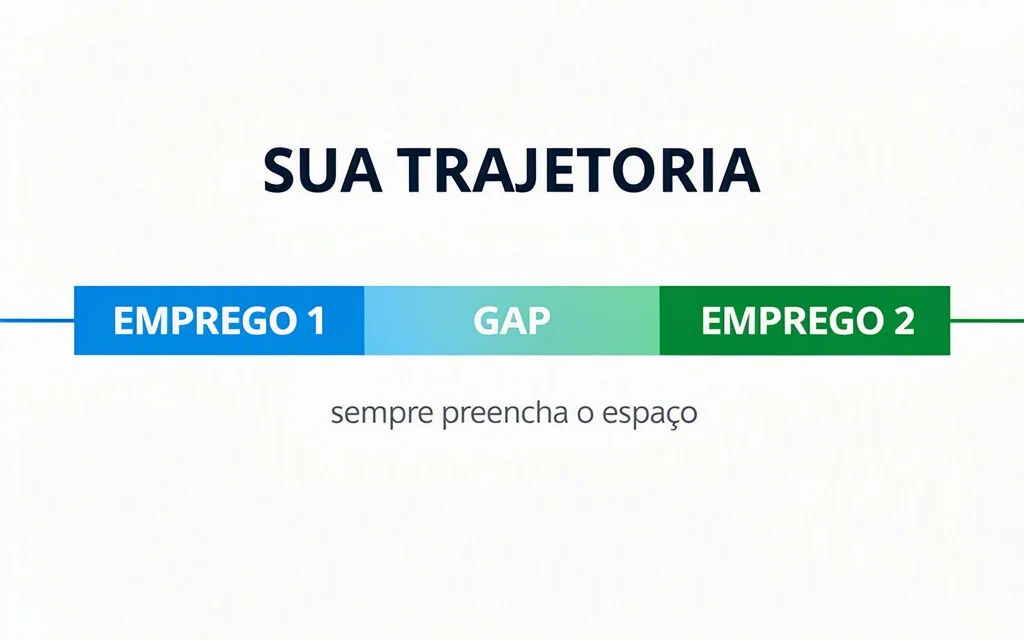 SUA TRAJETORIA

EMPREGO 1 GAP EMPREGO 2

sempre preencha o espaço